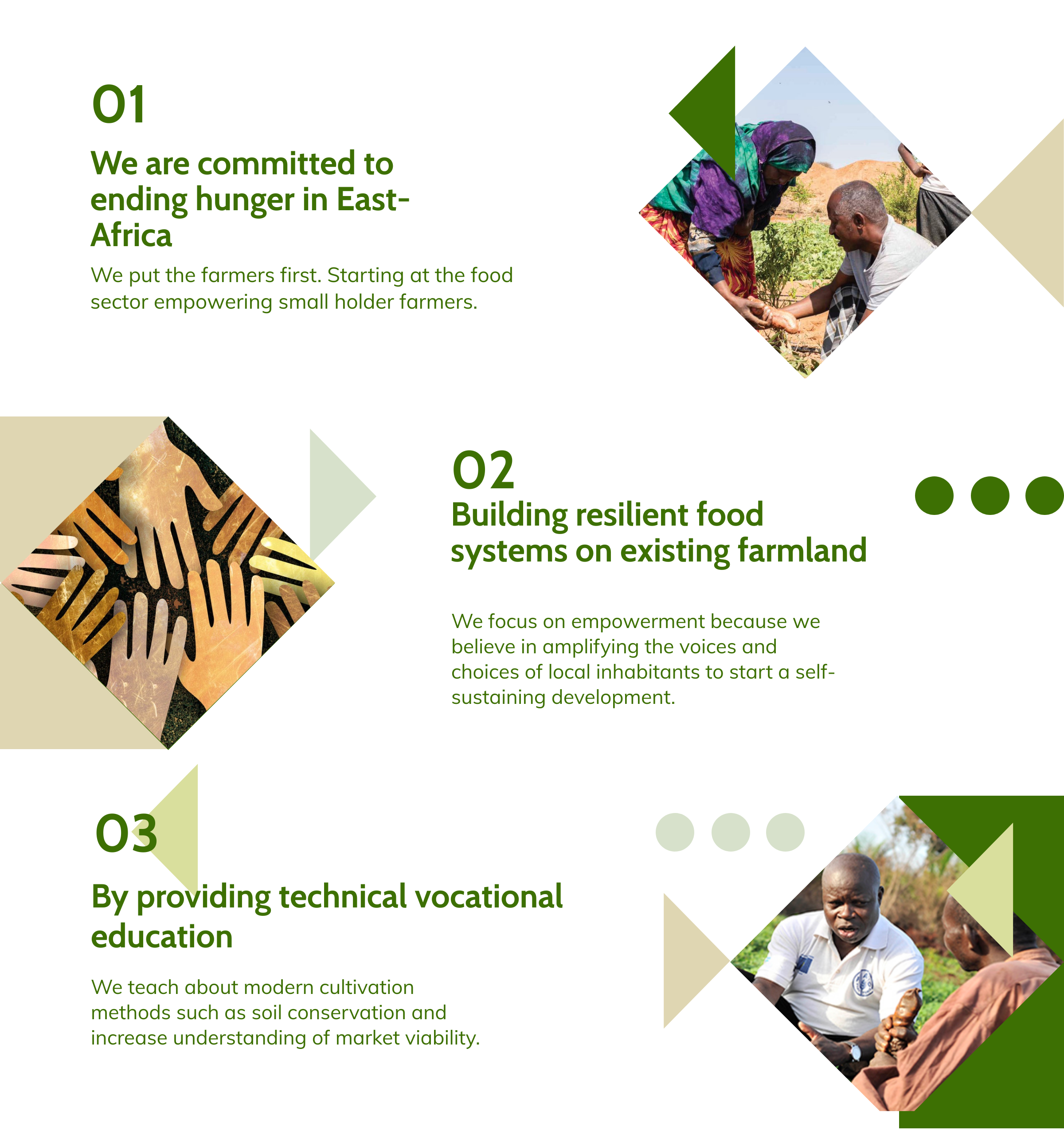 01

We are committed to ending hunger in East-Africa

We put the farmers first. Starting at the food sector empowering small holder farmers.

02

Building resilient food systems on existing farmland

We focus on empowerment because we believe in amplifying the voices and choices of local inhabitants to start a self-sustaining development.

03

By providing technical vocational education

We teach about modern cultivation methods such as soil conservation and increase understanding of market viability.